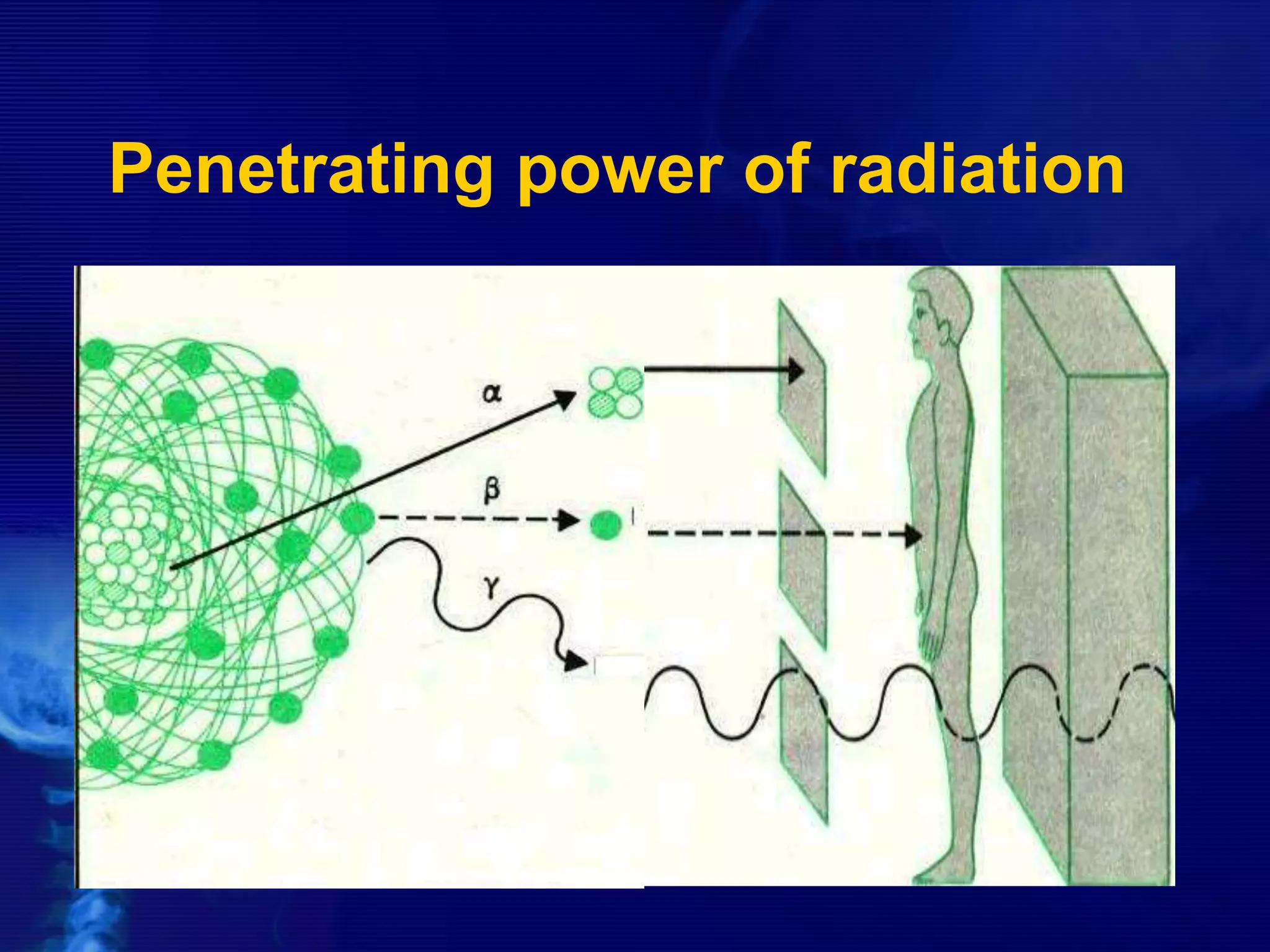 Penetrating power of radiation

α

β

γ